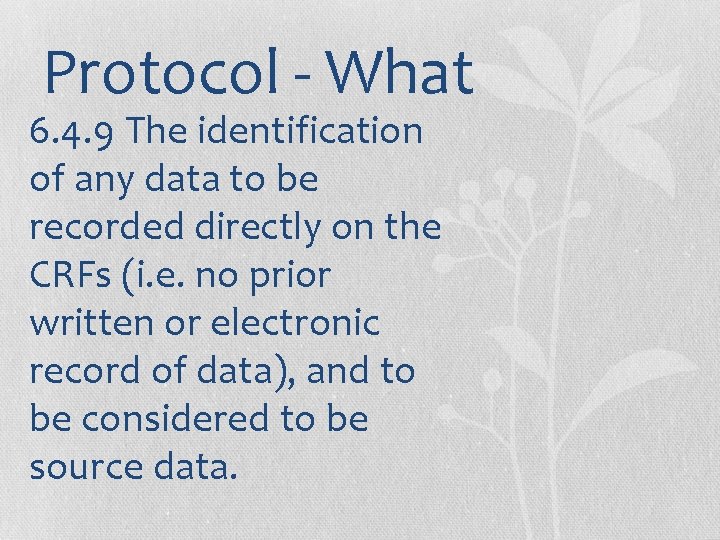 Protocol - What

6.4.9 The identification of any data to be recorded directly on the CRFs (i.e. no prior written or electronic record of data), and to be considered to be source data.